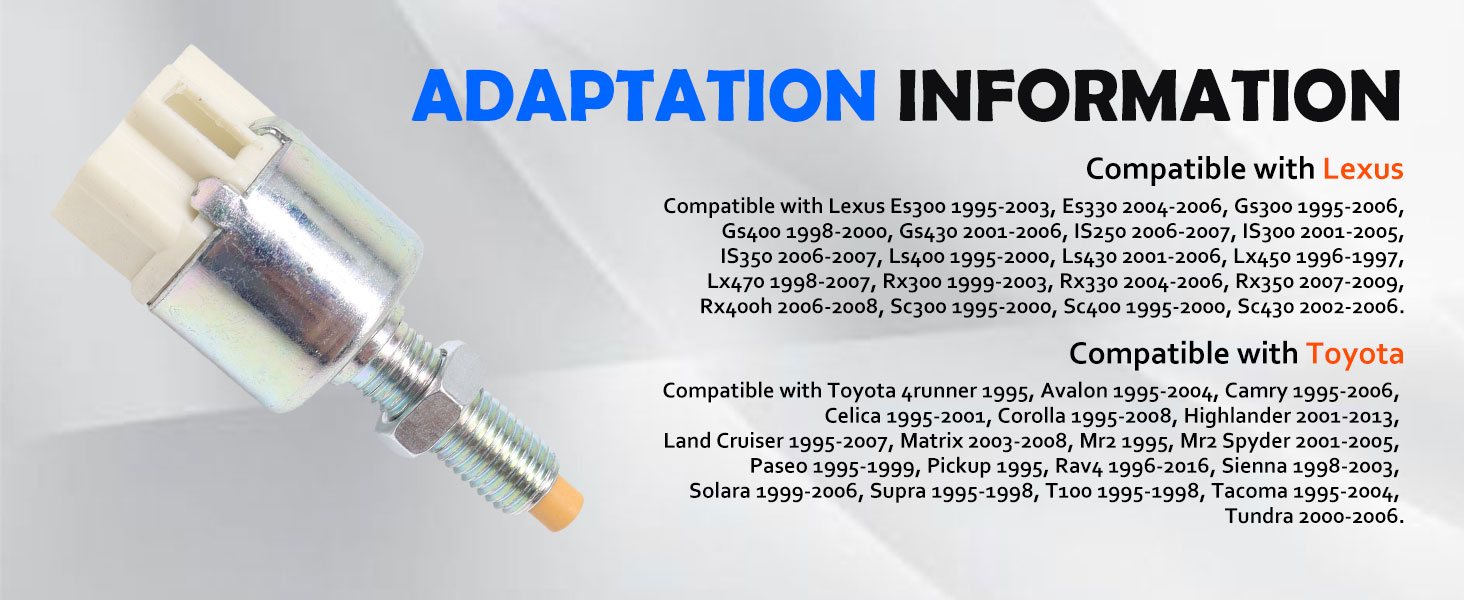 ADAPTATION INFORMATION

Compatible with Lexus

Compatible with Lexus Es300 1995-2003, Es330 2004-2006, Gs300 1995-2006, Gs400 1998-2000, Gs430 2001-2006, IS250 2006-2007, IS300 2001-2005, IS350 2006-2007, Ls400 1995-2000, Ls430 2001-2006, Lx450 1996-1997, Lx470 1998-2007, Rx300 1999-2003, Rx330 2004-2006, Rx350 2007-2009, Rx400h 2006-2008, Sc300 1995-2000, Sc400 1995-2000, Sc430 2002-2006.

Compatible with Toyota

Compatible with Toyota 4runner 1995, Avalon 1995-2004, Camry 1995-2006, Celica 1995-2001, Corolla 1995-2008, Highlander 2001-2013, Land Cruiser 1995-2007, Matrix 2003-2008, Mr2 1995, Mr2 Spyder 2001-2005, Paseo 1995-1999, Pickup 1995, Rav4 1996-2016, Sienna 1998-2003, Solara 1999-2006, Supra 1995-1998, T100 1995-1998, Tacoma 1995-2004, Tundra 2000-2006.